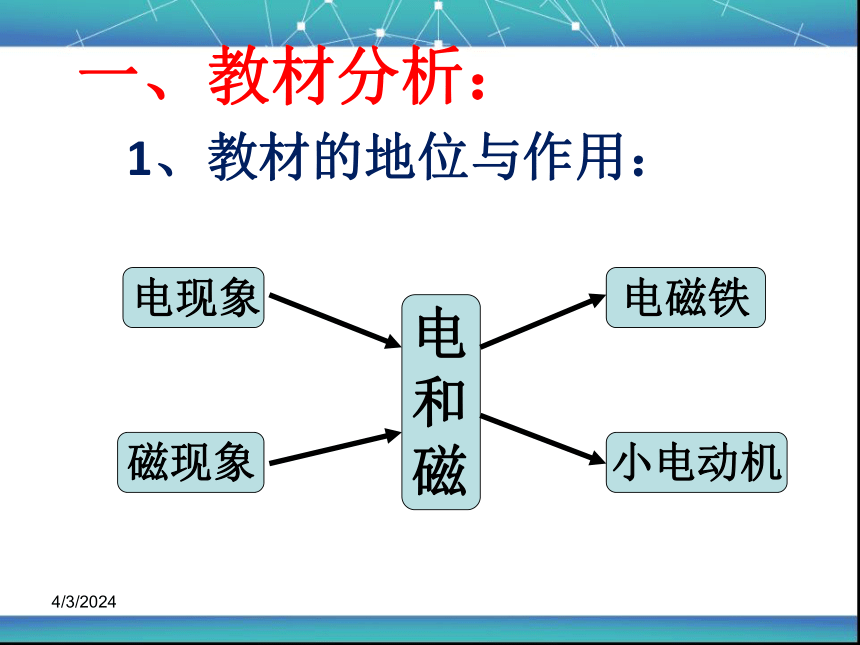 一、教材分析：

1、教材的地位与作用：

电现象

磁现象

电和磁

电磁铁

小电动机

4/3/2024